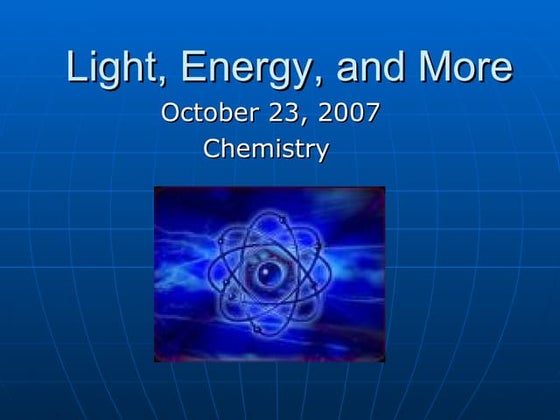 Light, Energy, and More

October 23, 2007
Chemistry